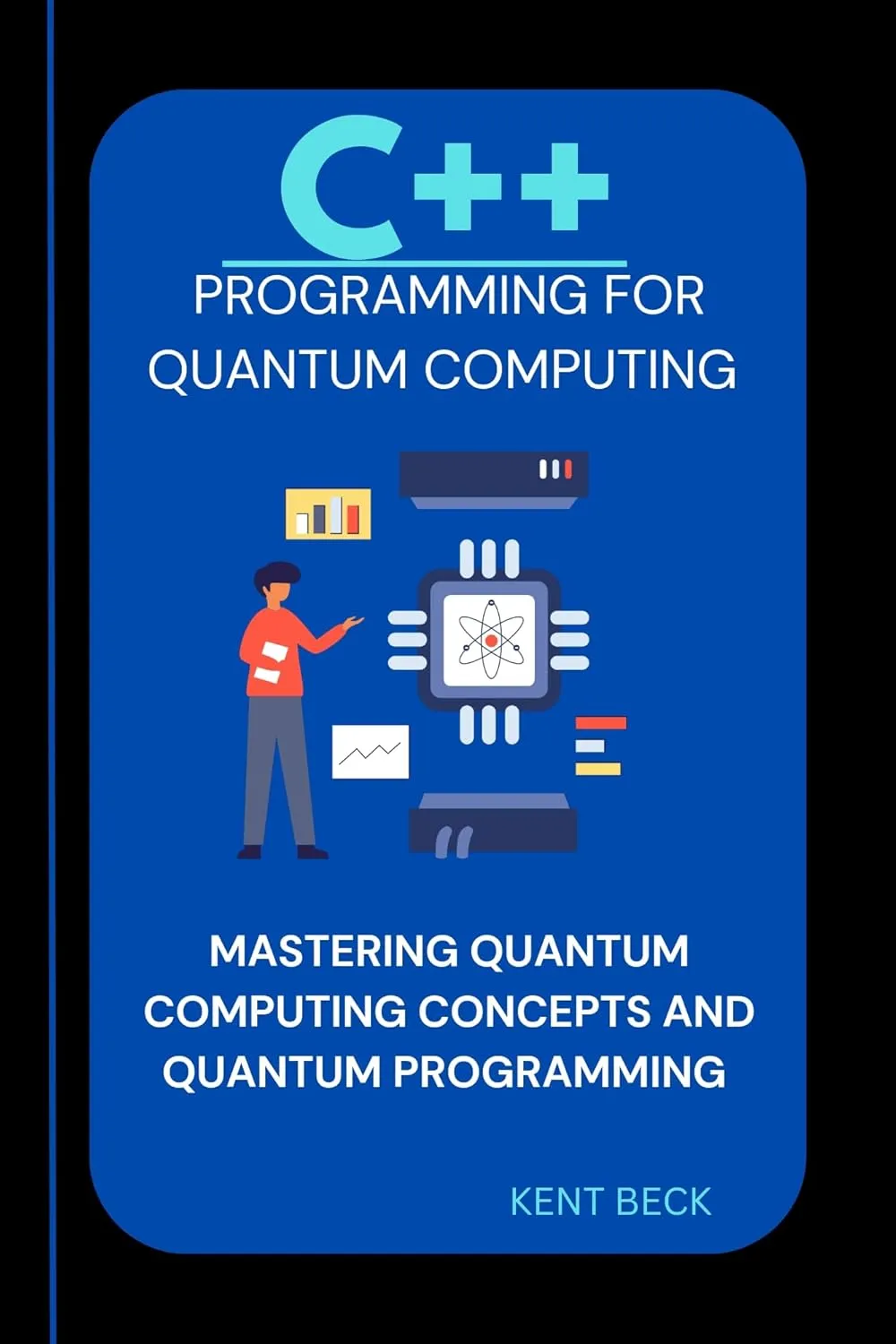 C++
PROGRAMMING FOR QUANTUM COMPUTING

MASTERING QUANTUM COMPUTING CONCEPTS AND QUANTUM PROGRAMMING

KENT BECK